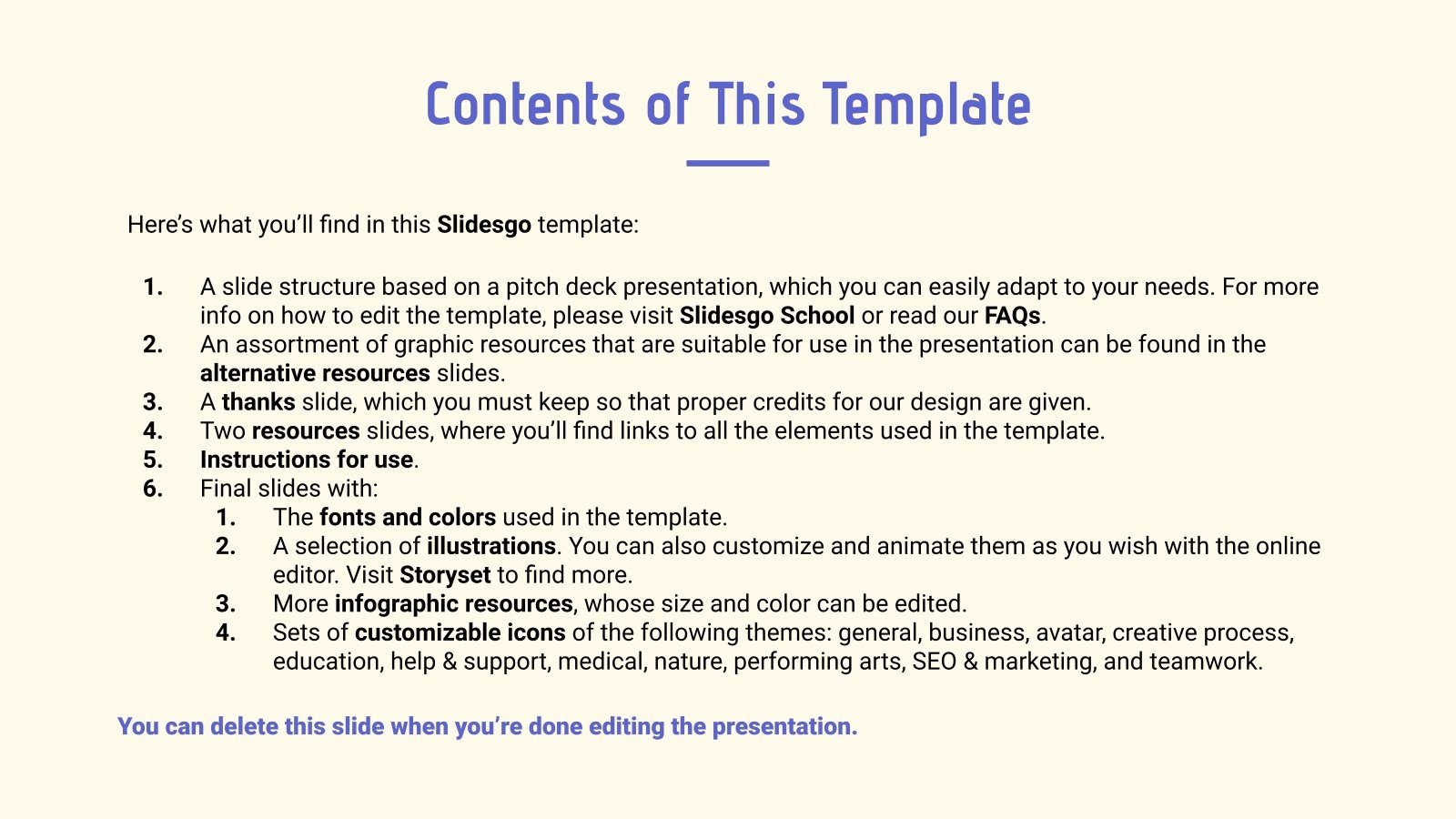 Contents of This Template

Here's what you'll find in this Slidesgo template:

1. A slide structure based on a pitch deck presentation, which you can easily adapt to your needs. For more info on how to edit the template, please visit Slidesgo School or read our FAQs.
2. An assortment of graphic resources that are suitable for use in the presentation can be found in the alternative resources slides.
3. A thanks slide, which you must keep so that proper credits for our design are given.
4. Two resources slides, where you'll find links to all the elements used in the template.
5. Instructions for use.
6. Final slides with:
 1. The fonts and colors used in the template.
 2. A selection of illustrations. You can also customize and animate them as you wish with the online editor. Visit Storyset to find more.
 3. More infographic resources, whose size and color can be edited.
 4. Sets of customizable icons of the following themes: general, business, avatar, creative process, education, help & support, medical, nature, performing arts, SEO & marketing, and teamwork.

You can delete this slide when you're done editing the presentation.